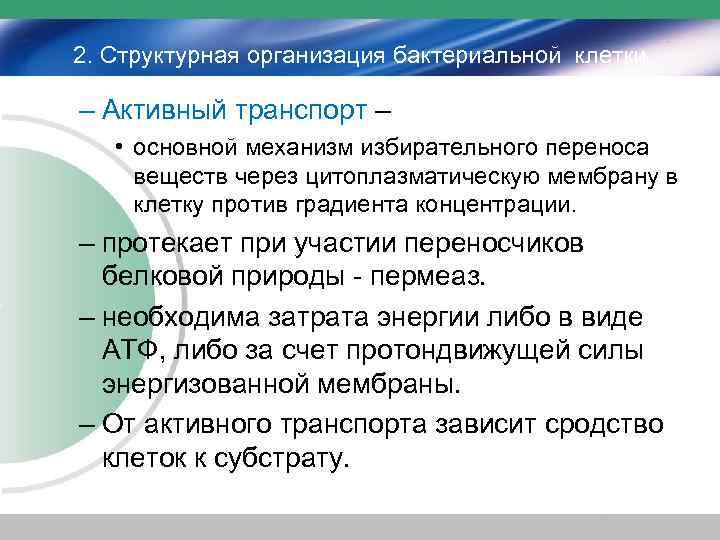 2. Структурная организация бактериальной клетки

– Активный транспорт –

• основной механизм избирательного переноса веществ через цитоплазматическую мембрану в клетку против градиента концентрации.

– протекает при участии переносчиков белковой природы - пермеаз.

– необходима затрата энергии либо в виде АТФ, либо за счет протондвижущей силы энергизованной мембраны.

– От активного транспорта зависит сродство клеток к субстрату.